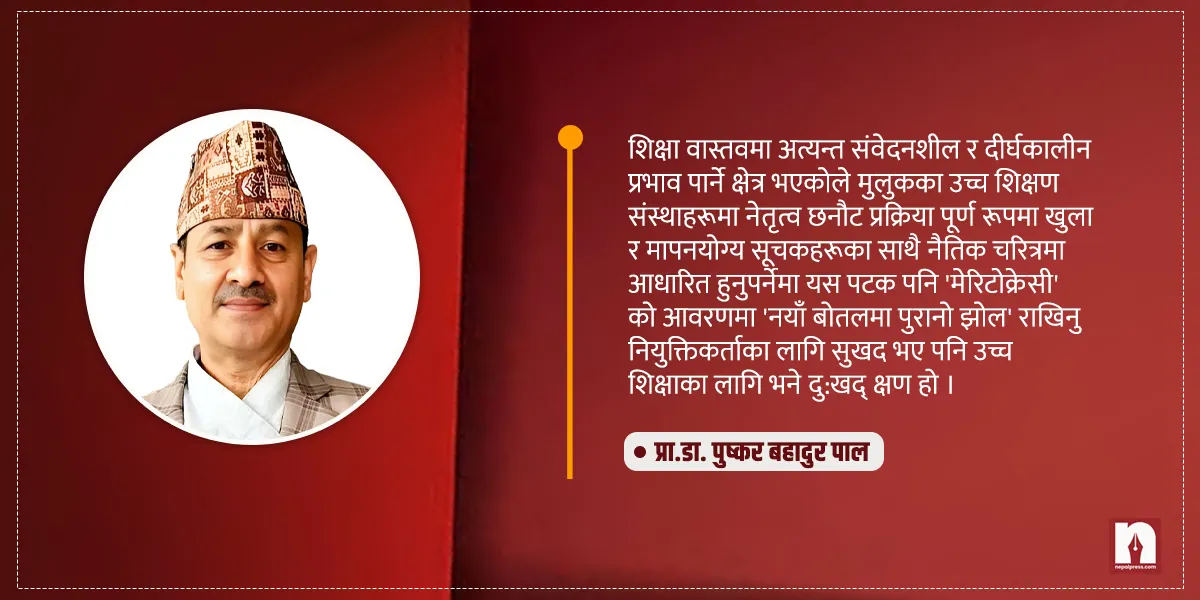 शिक्षा वास्तवमा अत्यन्त संवेदनशील र दीर्घकालीन प्रभाव पार्ने क्षेत्र भएकोले मुलुकका उच्च शिक्षण संस्थाहरूमा नेतृत्व छनौट प्रक्रिया पूर्ण रूपमा खुला र मापनयोग्य सूचकहरूका साथै नैतिक चरित्रमा आधारित हुनुपर्नेमा यस पटक पनि 'मेरिटोक्रेसी' को आवरणमा 'नयाँ बोतलमा पुरानो झोल' राखिनु नियुक्तिकर्ताका लागि सुखद भए पनि उच्च शिक्षाका लागि भने दुःखद् क्षण हो ।

प्रा.डा. पुष्कर बहादुर पाल

nepalpress.com